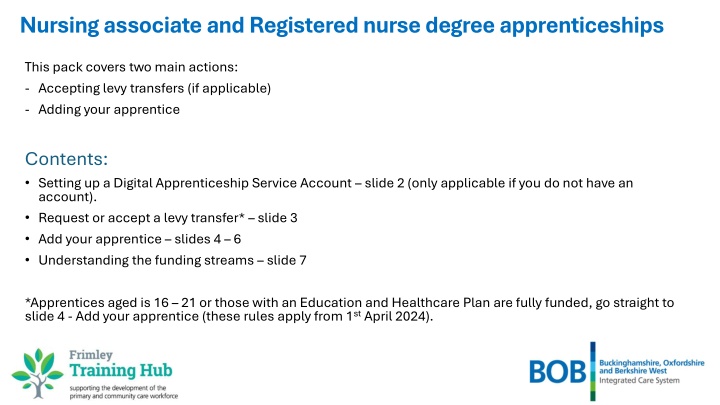 Nursing associate and Registered nurse degree apprenticeships

This pack covers two main actions:
- Accepting levy transfers (if applicable)
- Adding your apprentice

Contents:
• Setting up a Digital Apprenticeship Service Account – slide 2 (only applicable if you do not have an account).
• Request or accept a levy transfer* – slide 3
• Add your apprentice – slides 4 – 6
• Understanding the funding streams – slide 7

*Apprentices aged is 16 – 21 or those with an Education and Healthcare Plan are fully funded, go straight to slide 4 - Add your apprentice (these rules apply from 1st April 2024).

Frimley
Training Hub
supporting the development of the primary and community care workforce

BOB Buckinghamshire, Oxfordshire and Berkshire West
Integrated Care System